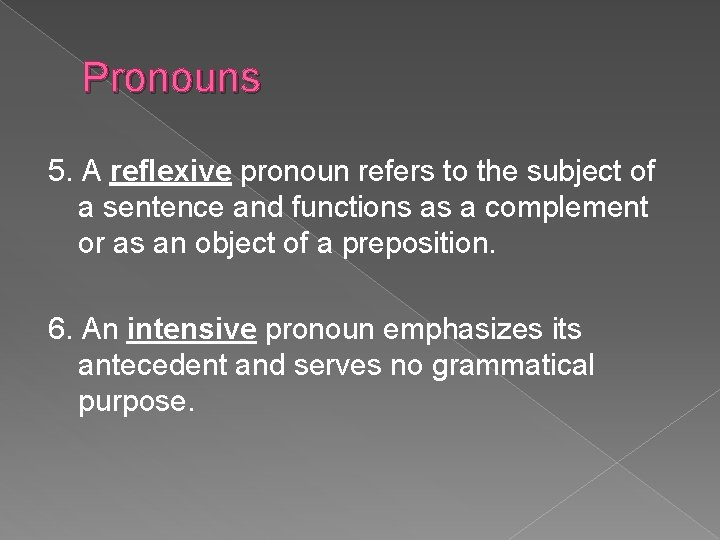 Pronouns

5. A reflexive pronoun refers to the subject of a sentence and functions as a complement or as an object of a preposition.

6. An intensive pronoun emphasizes its antecedent and serves no grammatical purpose.